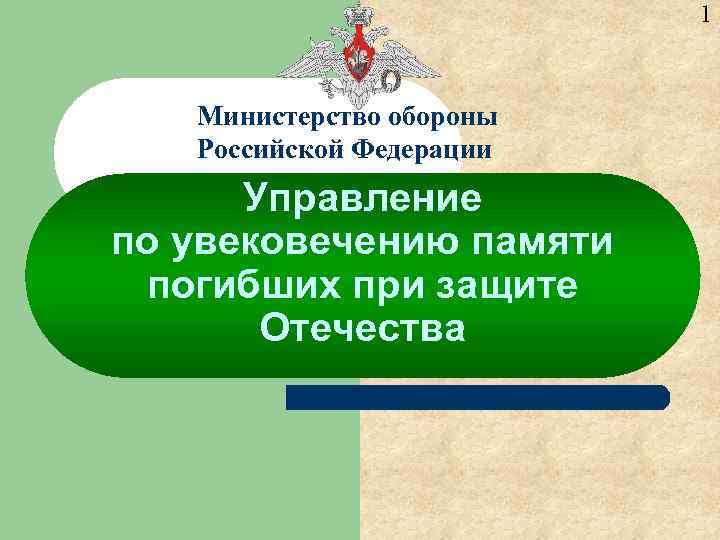 1

Министерство обороны Российской Федерации

Управление по увековечению памяти погибших при защите Отечества